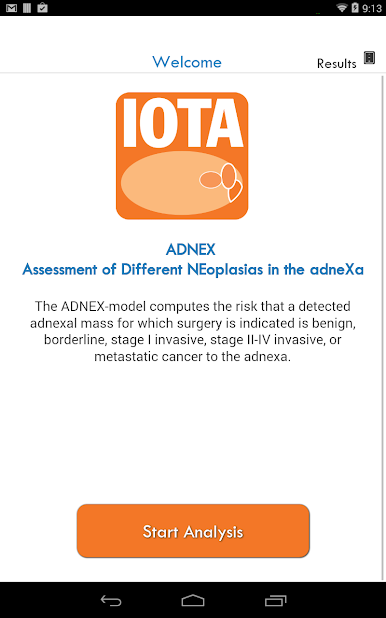 9:13

Welcome

Results

IOTA

ADNEX
Assessment of Different NEoplasias in the adneXa

The ADNEX-model computes the risk that a detected adnexal mass for which surgery is indicated is benign, borderline, stage I invasive, stage II-IV invasive, or metastatic cancer to the adnexa.

Start Analysis